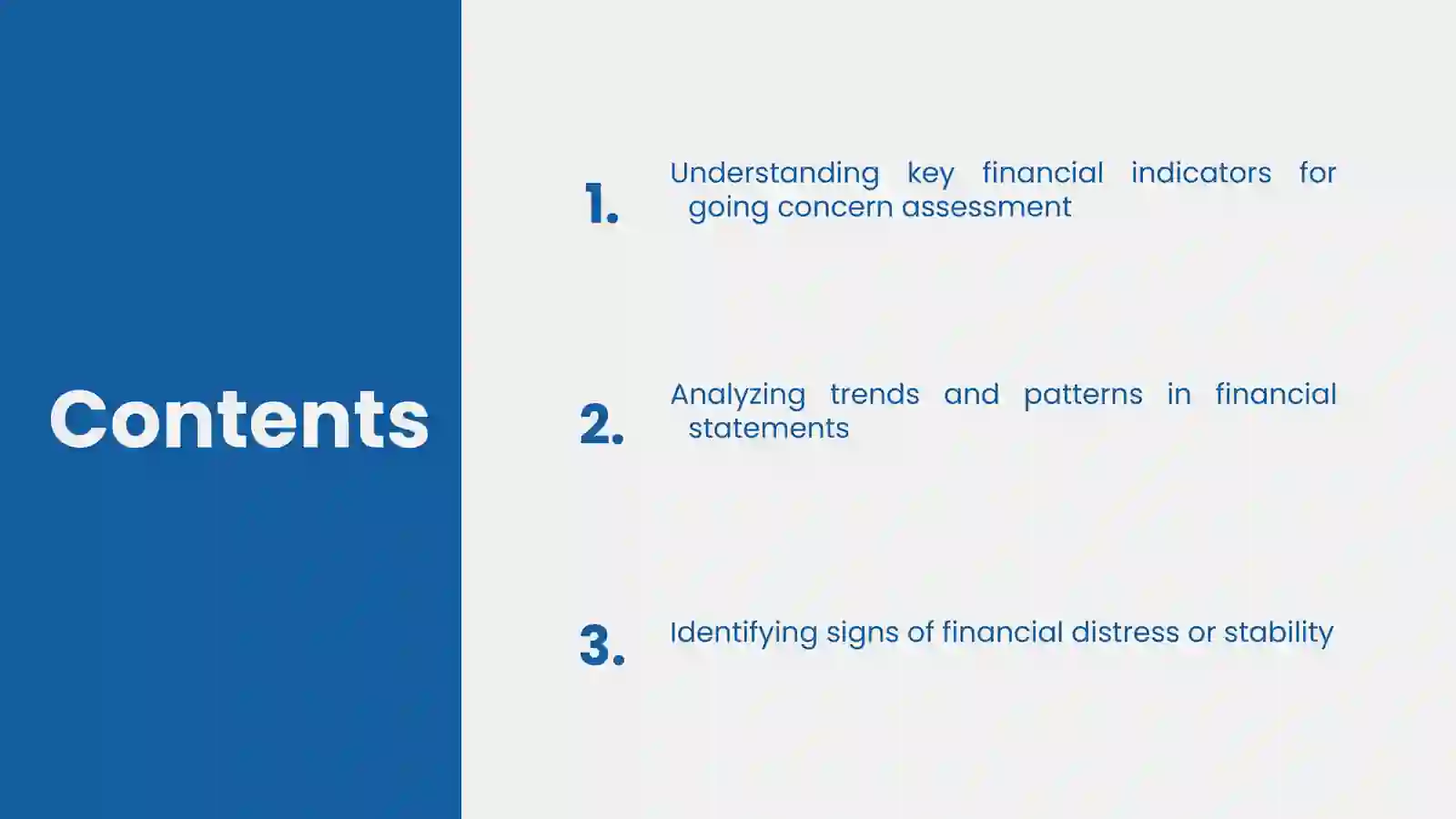 Contents

1. Understanding key financial indicators for going concern assessment

2. Analyzing trends and patterns in financial statements

3. Identifying signs of financial distress or stability